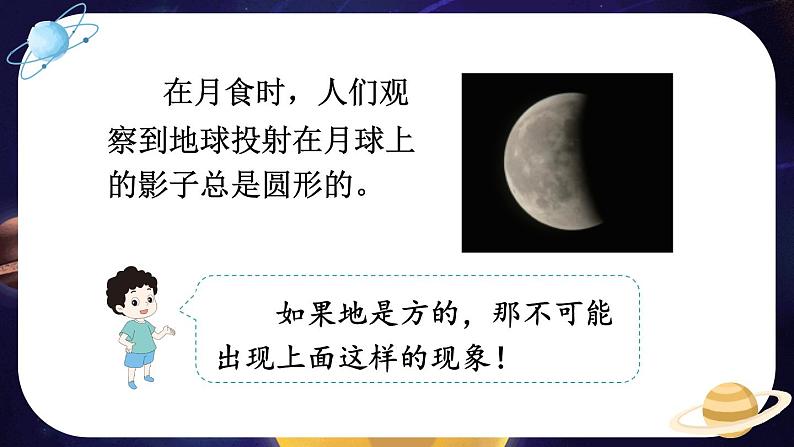 在月食时，人们观察到地球投射在月球上的影子总是圆形的。

如果地是方的，那不可能出现上面这样的现象！